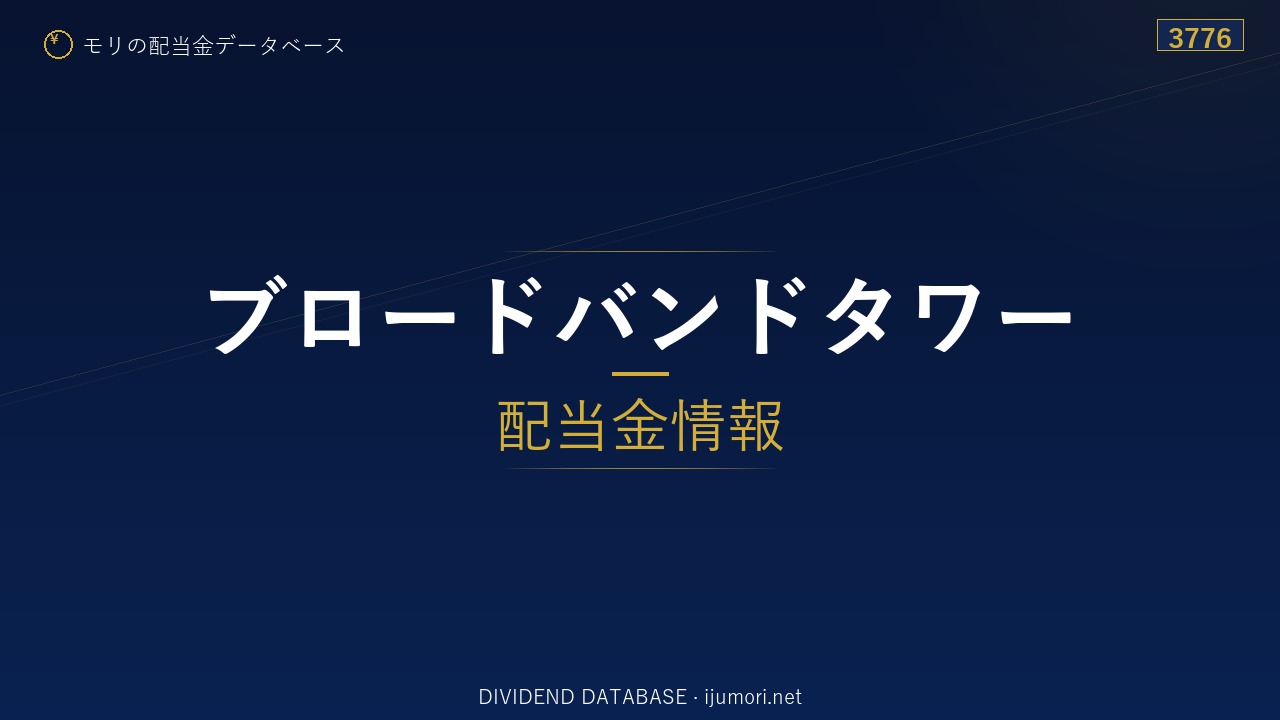 ¥ モリの配当金データベース

3776

ブロードバンドタワー

配当金情報

DIVIDEND DATABASE · ijumori.net